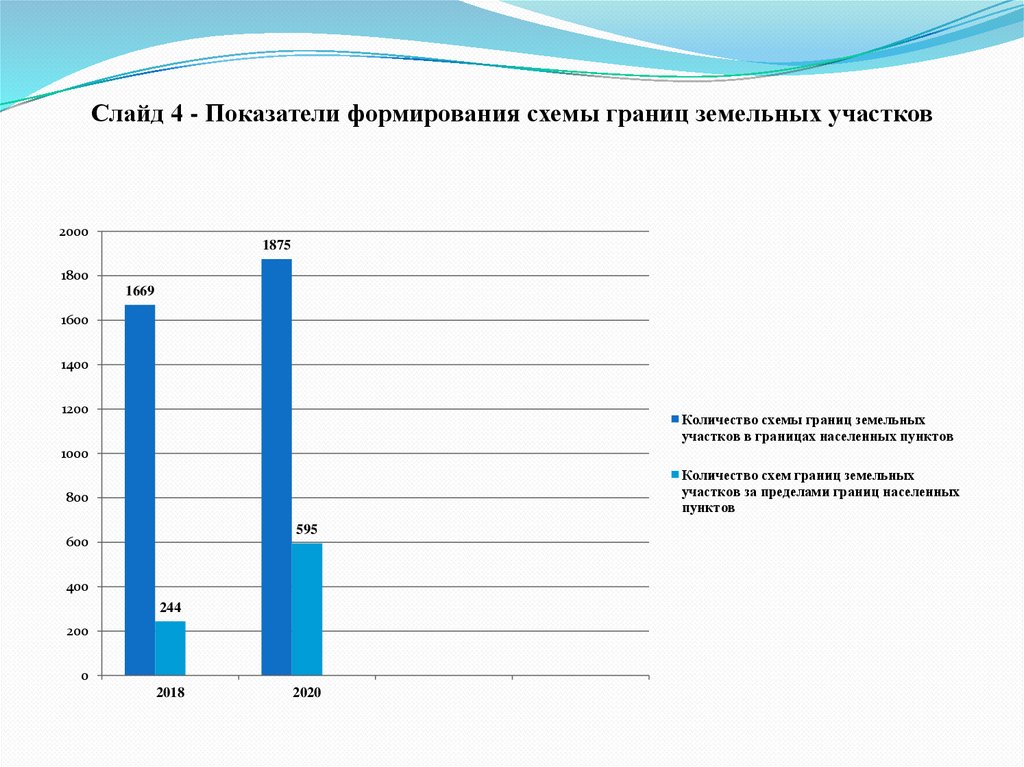 Слайд 4 - Показатели формирования схемы границ земельных участков

2000
1800
1600
1400
1200
1000
800
600
400
200
0

1669
244
1875
595

2018
2020

Количество схемы границ земельных участков в границах населенных пунктов

Количество схем границ земельных участков за пределами границ населенных пунктов